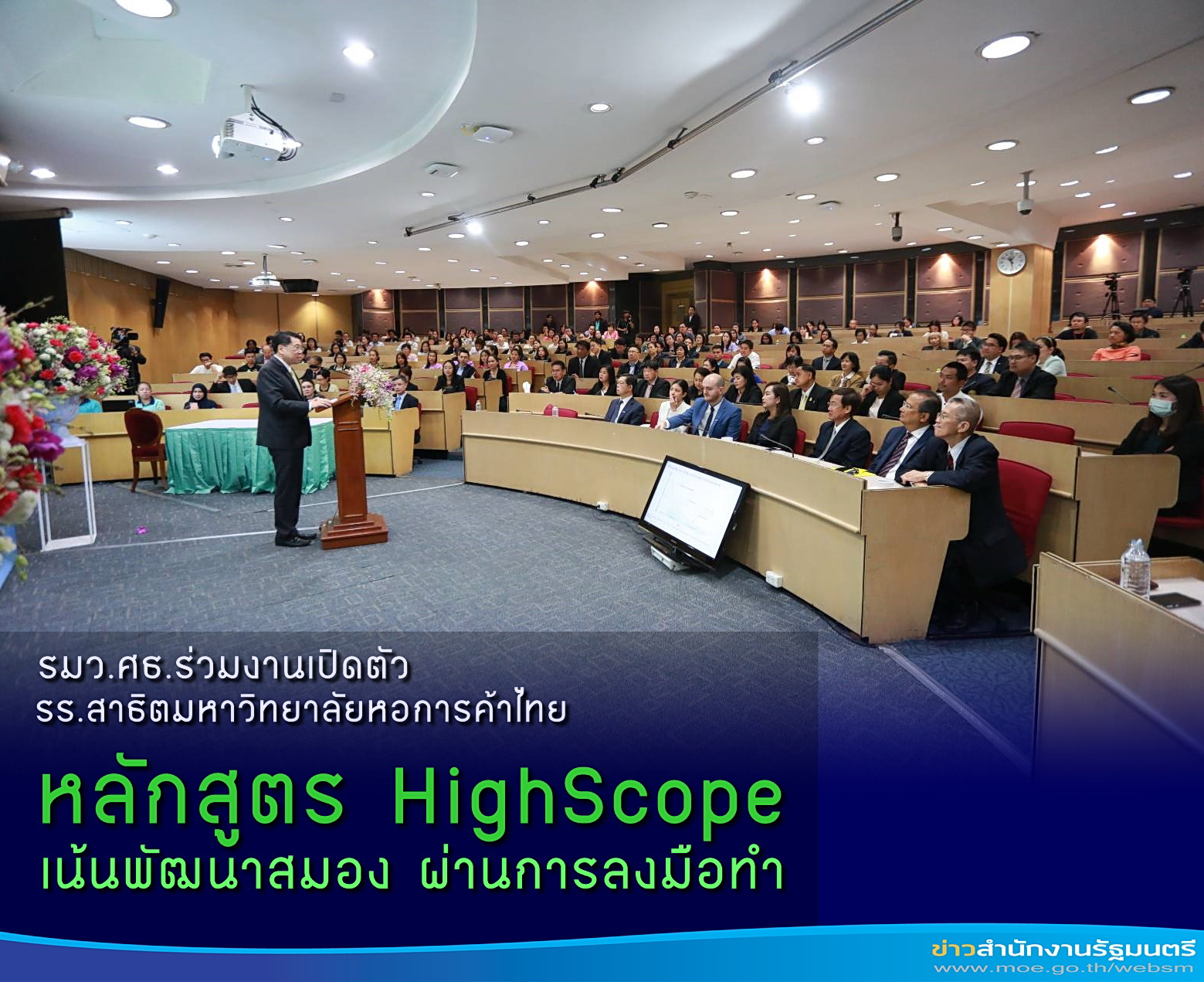 รมว.ศธ.ร่วมงานเปิดตัว
รร.สาธิตมหาวิทยาลัยหอการค้าไทย

หลักสูตร HighScope
เน้นพัฒนาสมอง ผ่านการลงมือทำ

ข่าวสำนักงานรัฐมนตรี
www.moe.go.th/websm